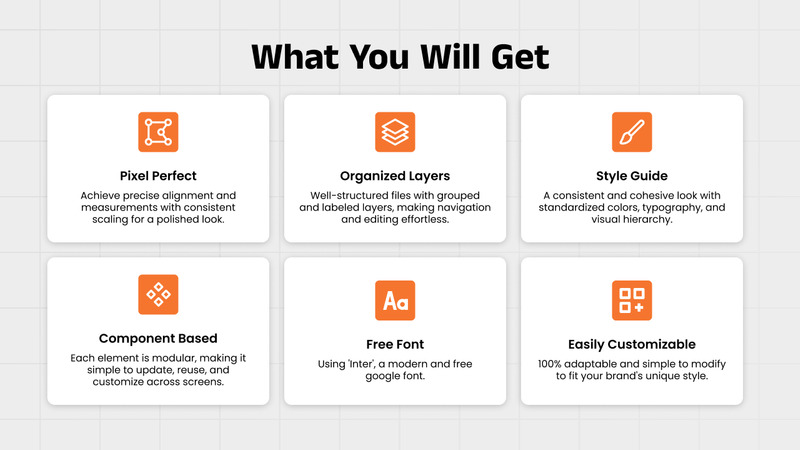 What You Will Get

Pixel Perfect

Achieve precise alignment and measurements with consistent scaling for a polished look.

Organized Layers

Well-structured files with grouped and labeled layers, making navigation and editing effortless.

Style Guide

A consistent and cohesive look with standardized colors, typography, and visual hierarchy.

Component Based

Each element is modular, making it simple to update, reuse, and customize across screens.

Aa

Free Font

Using 'Inter', a modern and free google font.

Easily Customizable

100% adaptable and simple to modify to fit your brand's unique style.